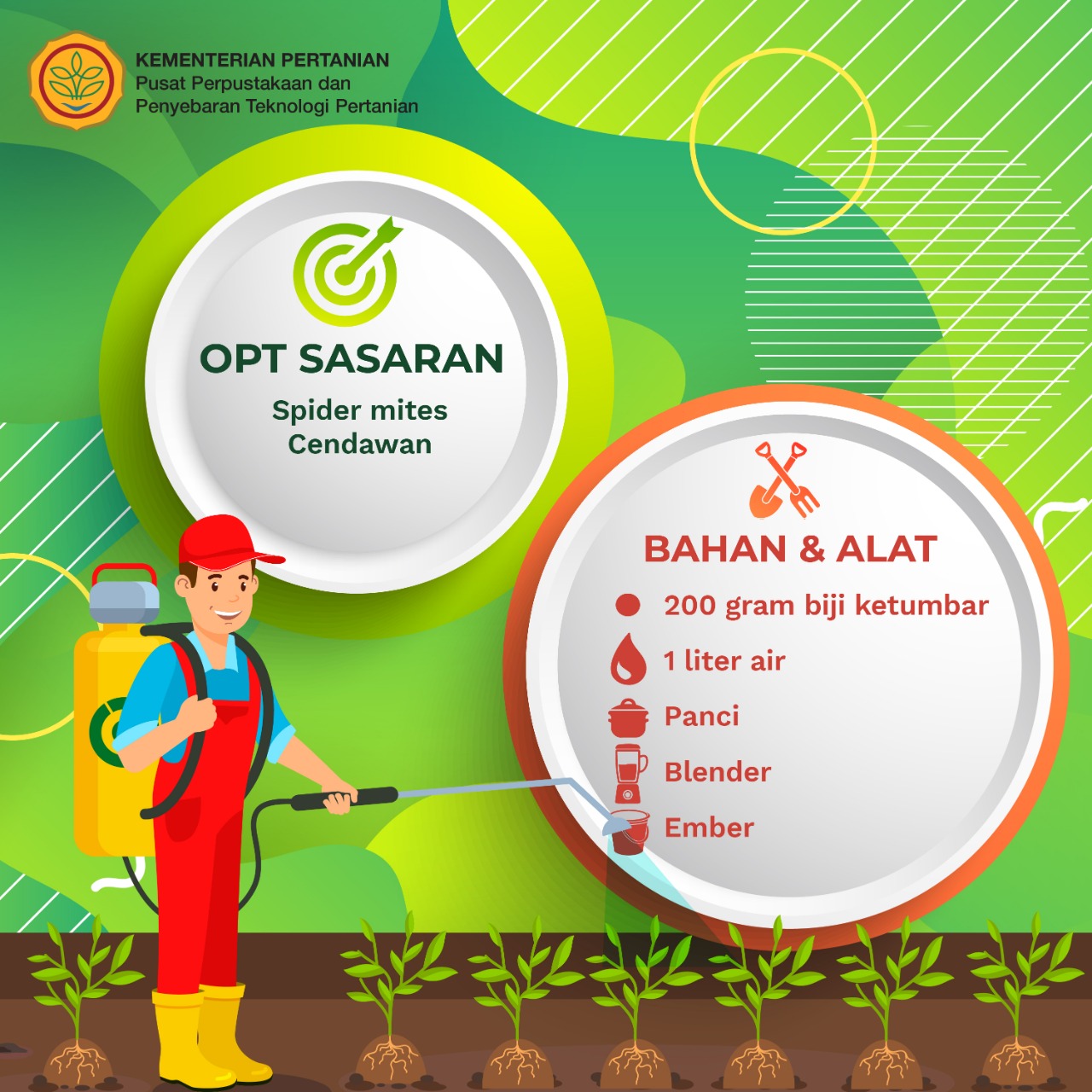 KEMENTERIAN PERTANIAN
Pusat Perpustakaan dan
Penyebaran Teknologi Pertanian

OPT SASARAN
Spider mites
Cendawan

BAHAN & ALAT
200 gram biji ketumbar
1 liter air
Panci
Blender
Ember